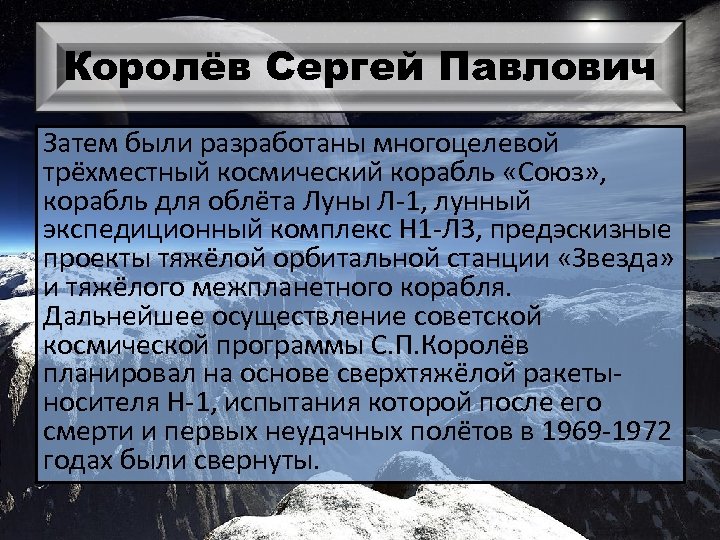 Королёв Сергей Павлович

Затем были разработаны многоцелевой трёхместный космический корабль «Союз», корабль для облёта Луны Л-1, лунный экспедиционный комплекс Н1-Л3, предэскизные проекты тяжёлой орбитальной станции «Звезда» и тяжёлого межпланетного корабля. Дальнейшее осуществление советской космической программы С.П.Королёв планировал на основе сверхтяжёлой ракеты-носителя Н-1, испытания которой после его смерти и первых неудачных полётов в 1969-1972 годах были свернуты.